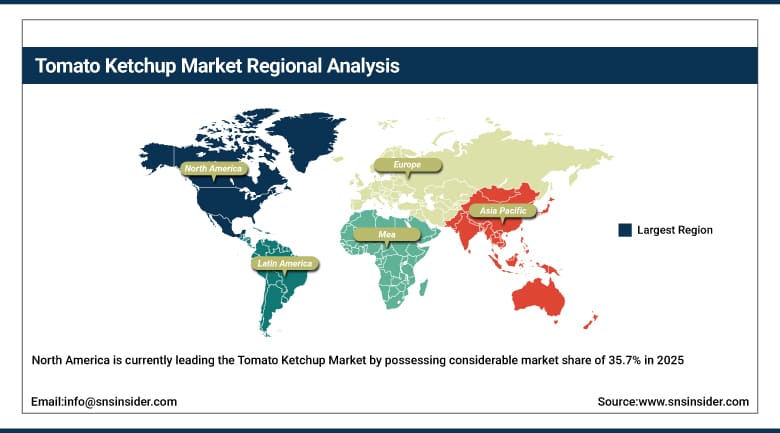 Tomato Ketchup Market Regional Analysis

North America

Europe

Asia Pacific

Mea

Latin America

Largest Region

North America is currently leading the Tomato Ketchup Market by possessing considerable market share of 35.7% in 2025

Email:info@snsinsider.com

Source:www.snsinsider.com